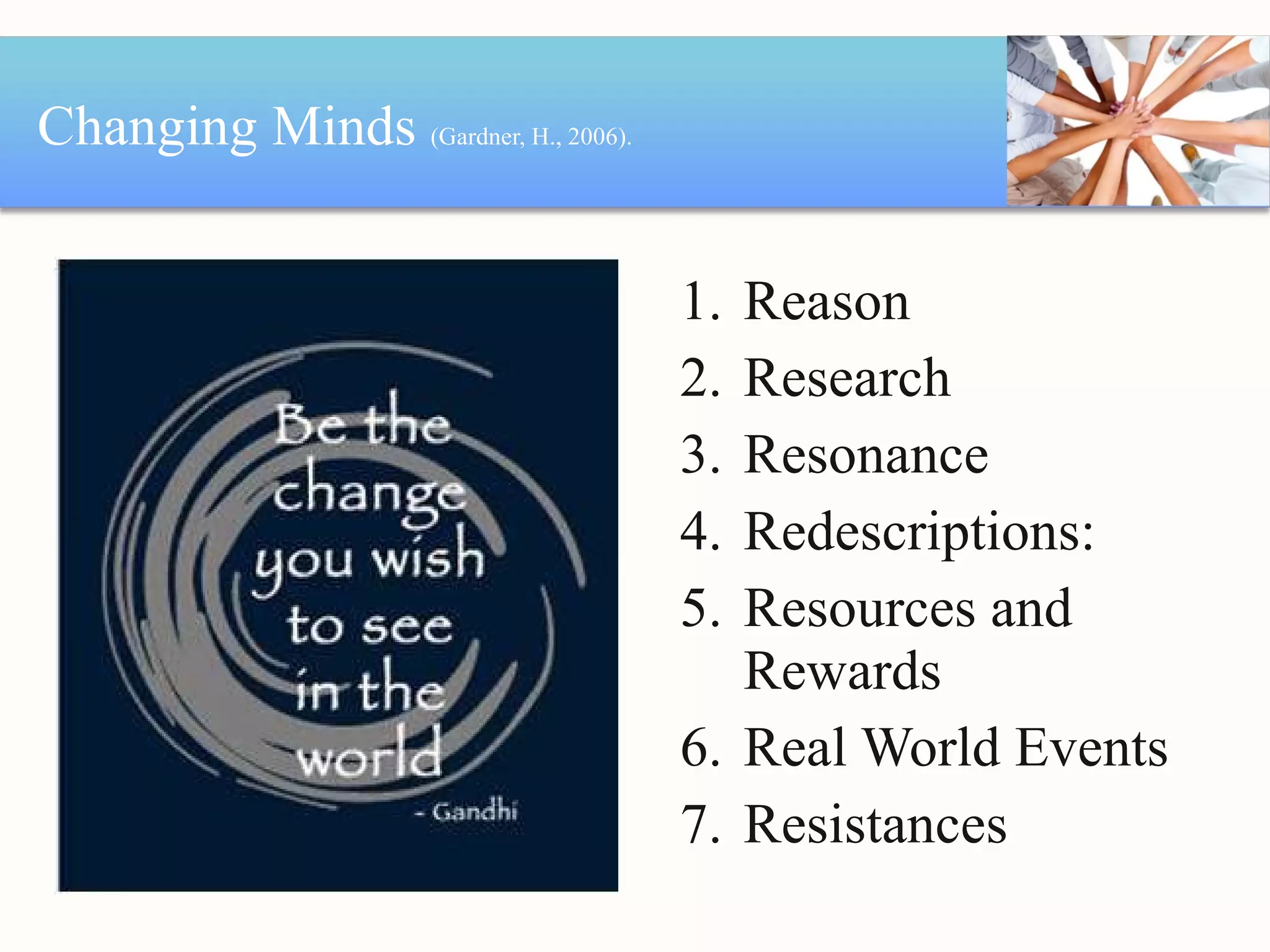 Changing Minds (Gardner, H., 2006).

Be the change you wish to see in the world

- Gandhi

1. Reason
2. Research
3. Resonance
4. Redescriptions:
5. Resources and Rewards
6. Real World Events
7. Resistances